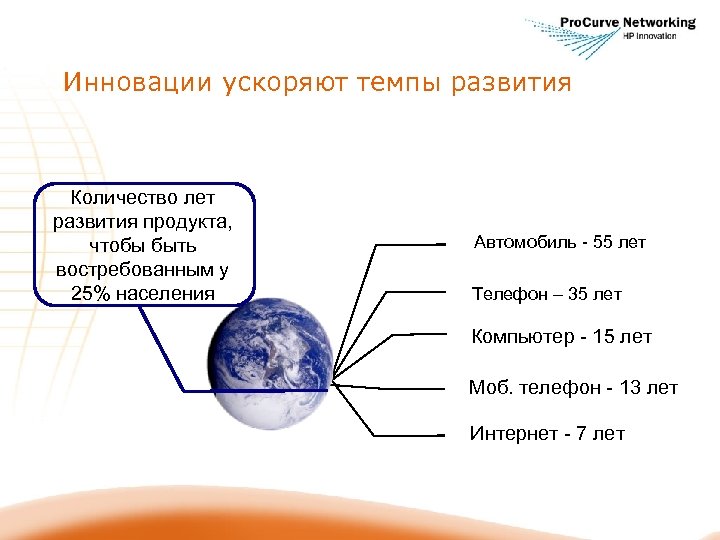 ProCurve Networking
HP Innovation

Инновации ускоряют темпы развития

Количество лет развития продукта, чтобы быть востребованным у 25% населения

Автомобиль - 55 лет

Телефон – 35 лет

Компьютер - 15 лет

Моб. телефон - 13 лет

Интернет - 7 лет